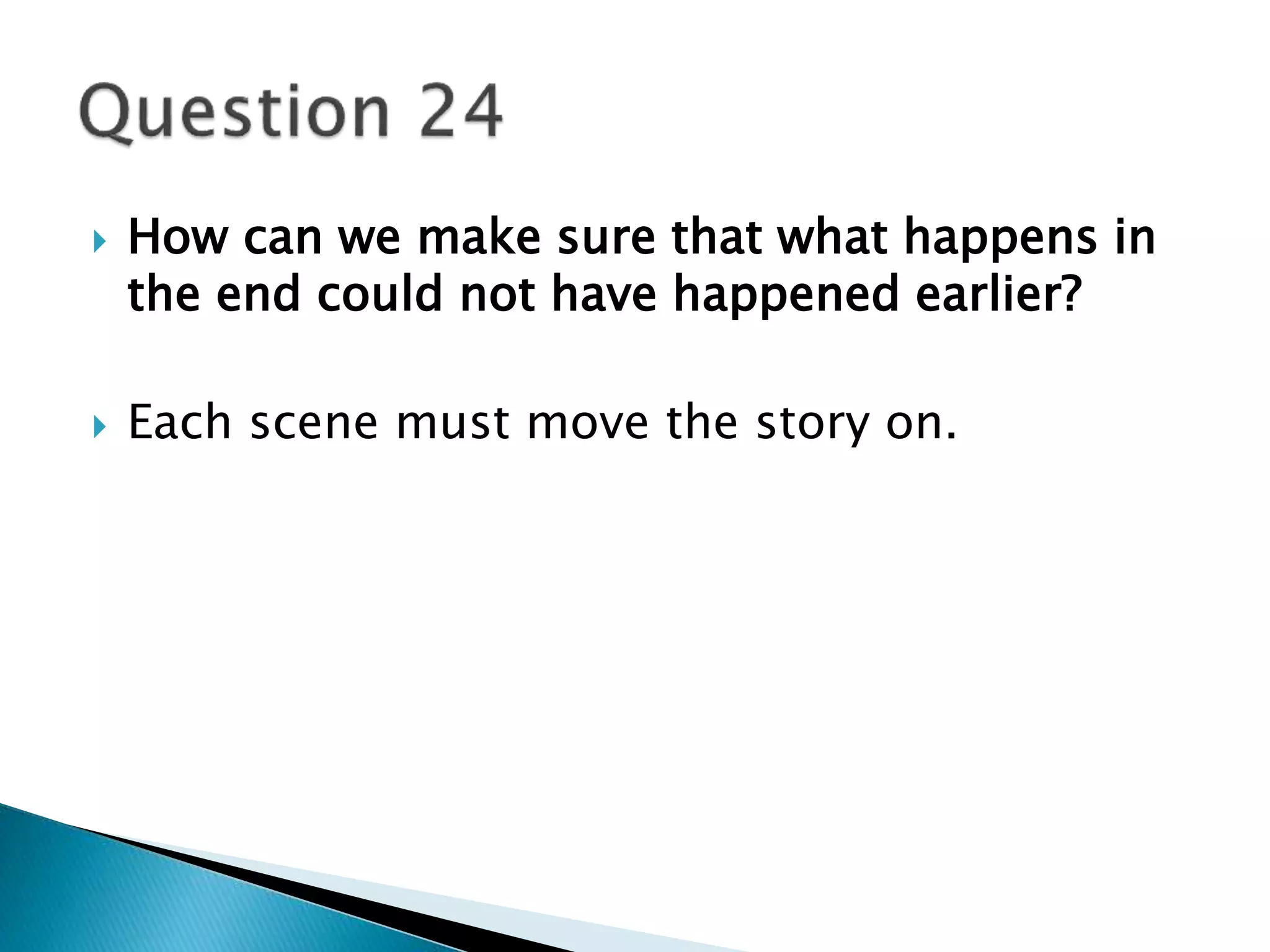 Question 24

How can we make sure that what happens in the end could not have happened earlier?

Each scene must move the story on.